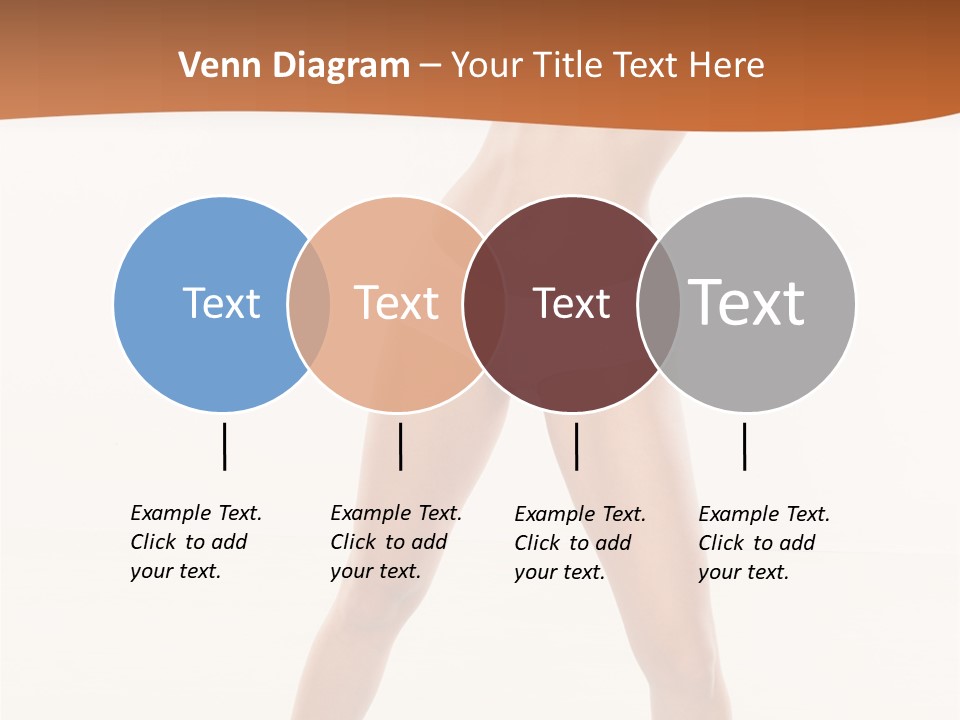 Venn Diagram – Your Title Text Here

Text

Text

Text

Text

Example Text. Click to add your text.

Example Text. Click to add your text.

Example Text. Click to add your text.

Example Text. Click to add your text.